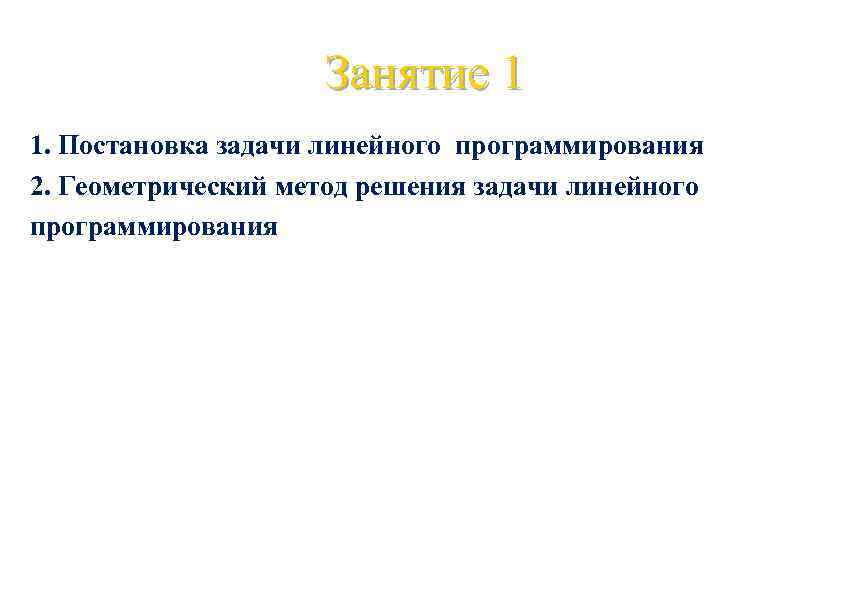 Занятие 1

1. Постановка задачи линейного программирования
2. Геометрический метод решения задачи линейного программирования